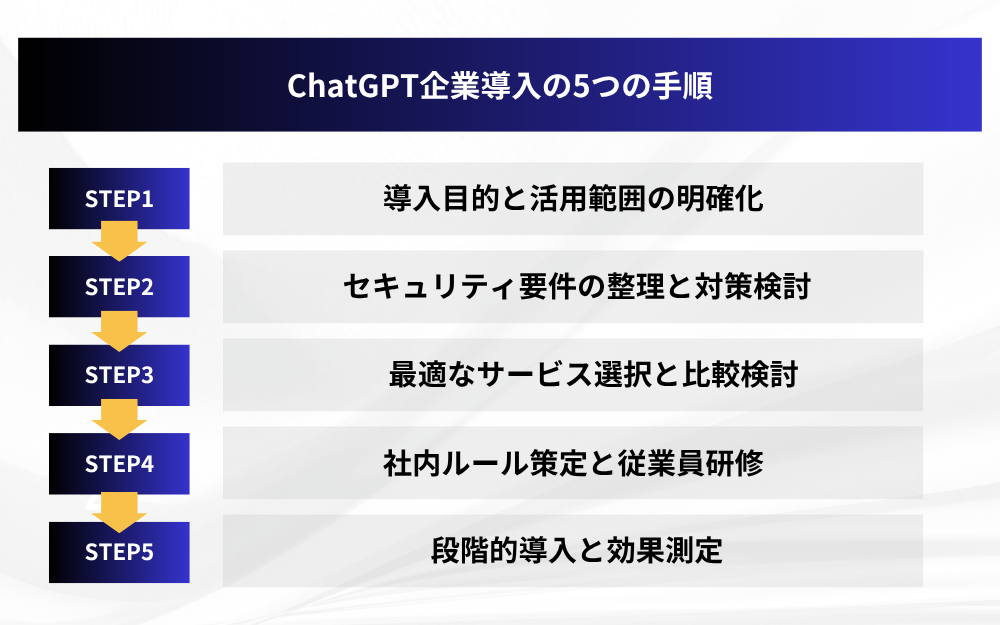 ChatGPT企業導入の5つの手順

STEP1

導入目的と活用範囲の明確化

STEP2

セキュリティ要件の整理と対策検討

STEP3

最適なサービス選択と比較検討

STEP4

社内ルール策定と従業員研修

STEP5

段階的導入と効果測定